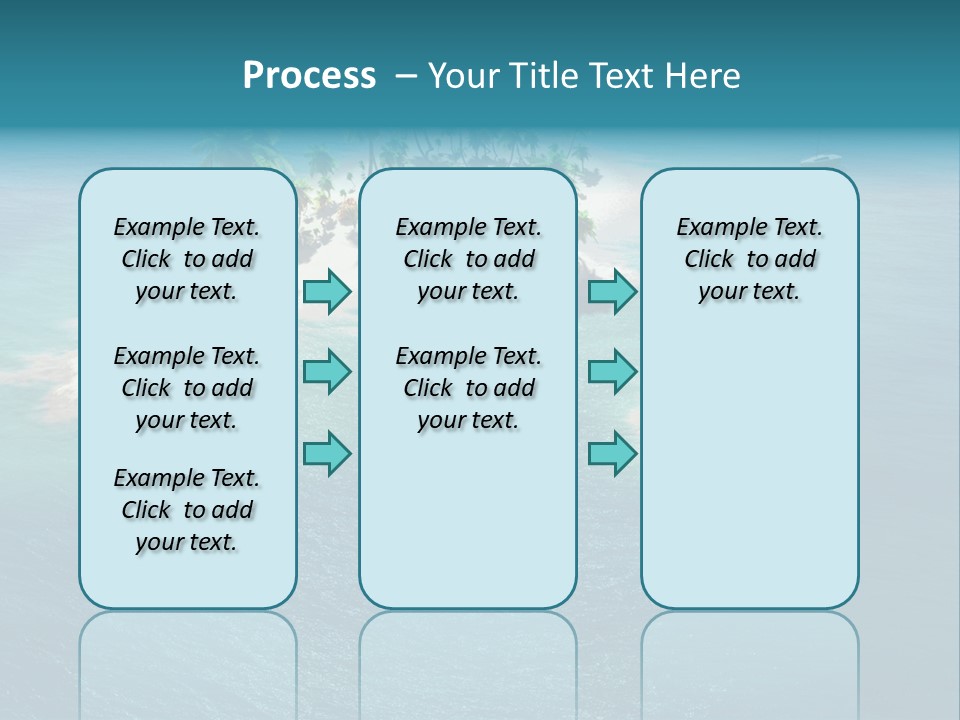 Process – Your Title Text Here

Example Text. Click to add your text.

Example Text. Click to add your text.

Example Text. Click to add your text.

Example Text. Click to add your text.

Example Text. Click to add your text.

Example Text. Click to add your text.